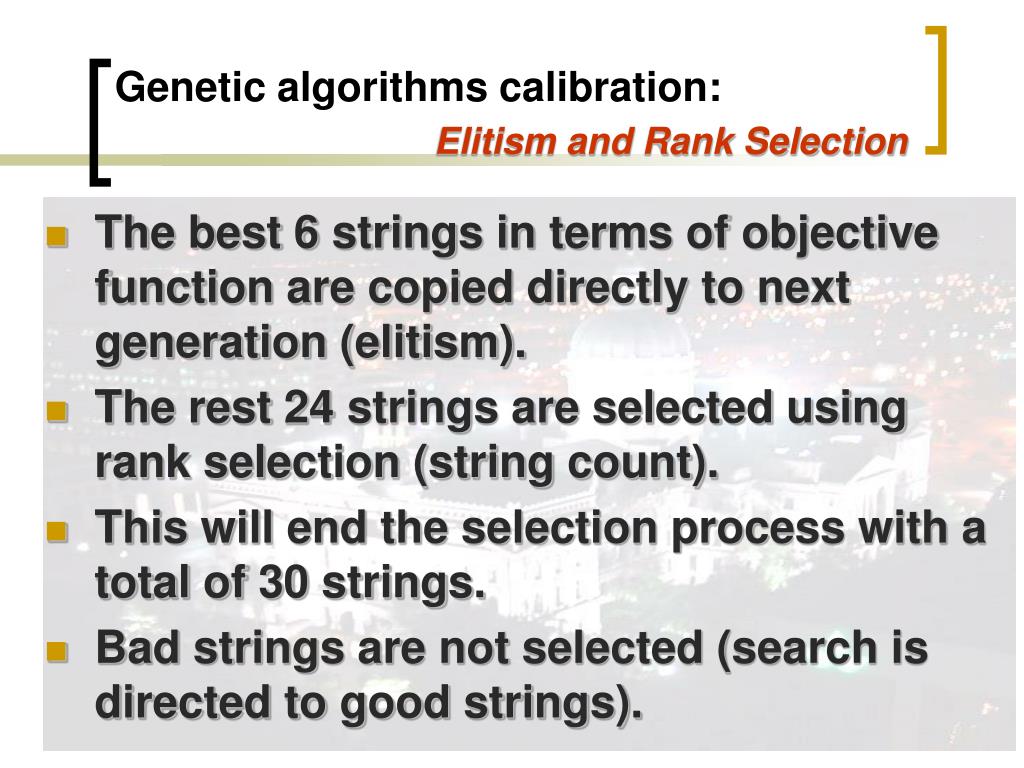 Genetic algorithms calibration:
Elitism and Rank Selection

- The best 6 strings in terms of objective function are copied directly to next generation (elitism).
- The rest 24 strings are selected using rank selection (string count).
- This will end the selection process with a total of 30 strings.
- Bad strings are not selected (search is directed to good strings).